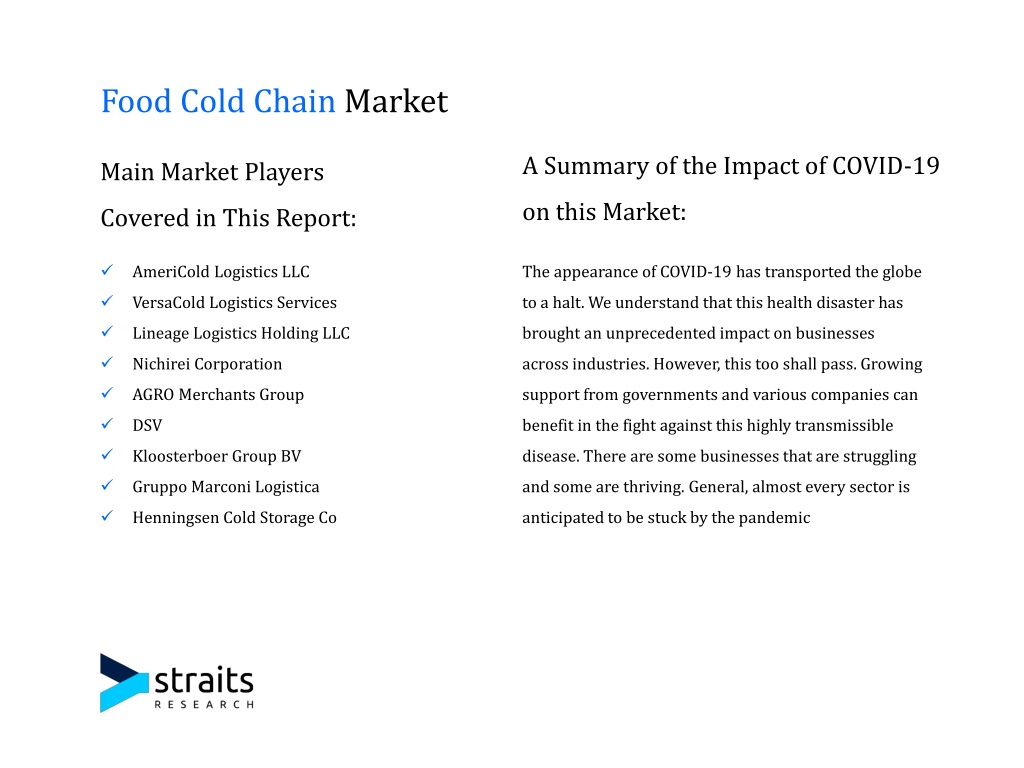 Food Cold Chain Market

Main Market Players Covered in This Report:

✓ AmeriCold Logistics LLC
✓ VersaCold Logistics Services
✓ Lineage Logistics Holding LLC
✓ Nichirei Corporation
✓ AGRO Merchants Group
✓ DSV
✓ Kloosterboer Group BV
✓ Gruppo Marconi Logistica
✓ Henningsen Cold Storage Co

A Summary of the Impact of COVID-19 on this Market:

The appearance of COVID-19 has transported the globe to a halt. We understand that this health disaster has brought an unprecedented impact on businesses across industries. However, this too shall pass. Growing support from governments and various companies can benefit in the fight against this highly transmissible disease. There are some businesses that are struggling and some are thriving. General, almost every sector is anticipated to be stuck by the pandemic

straits
RESEARCH